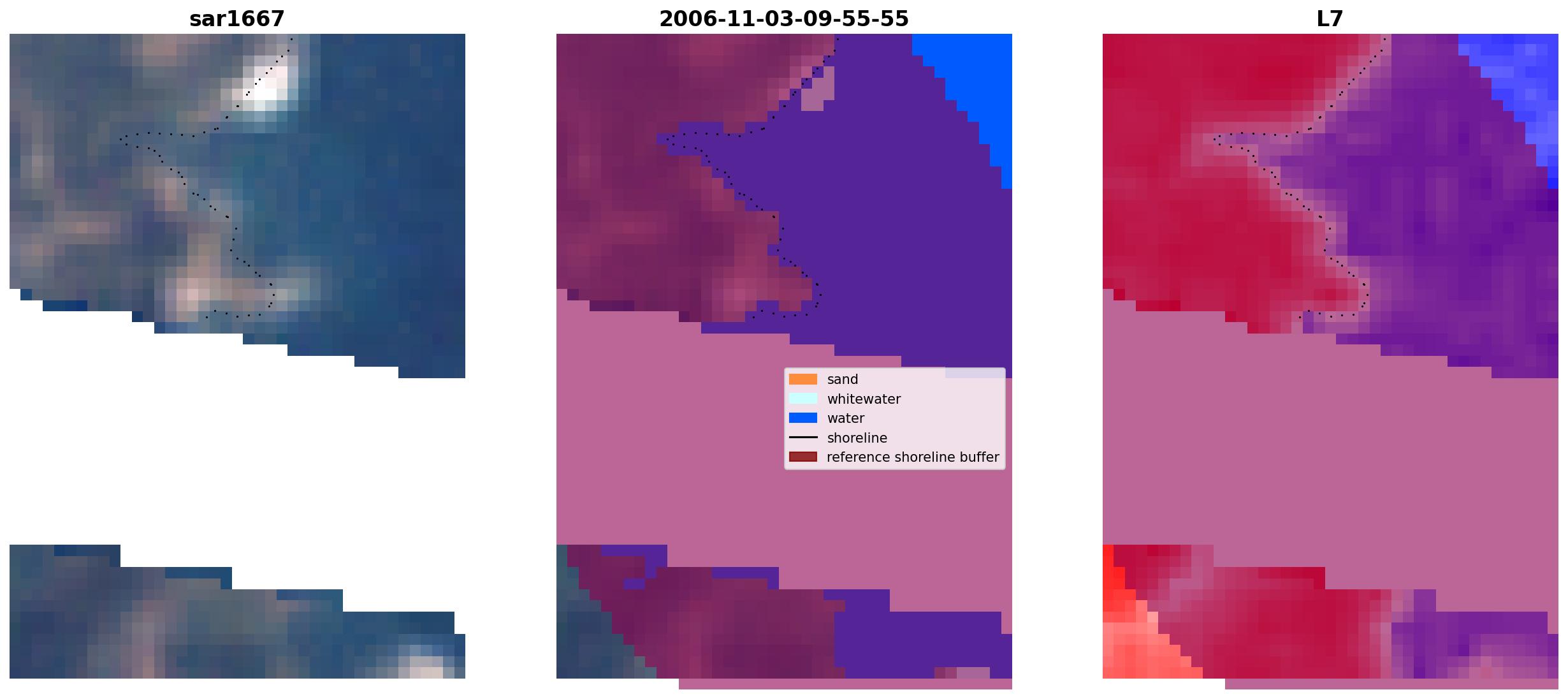 sar1667

2006-11-03-09-55-55

L7

sand
whitewater
water
shoreline
reference shoreline buffer